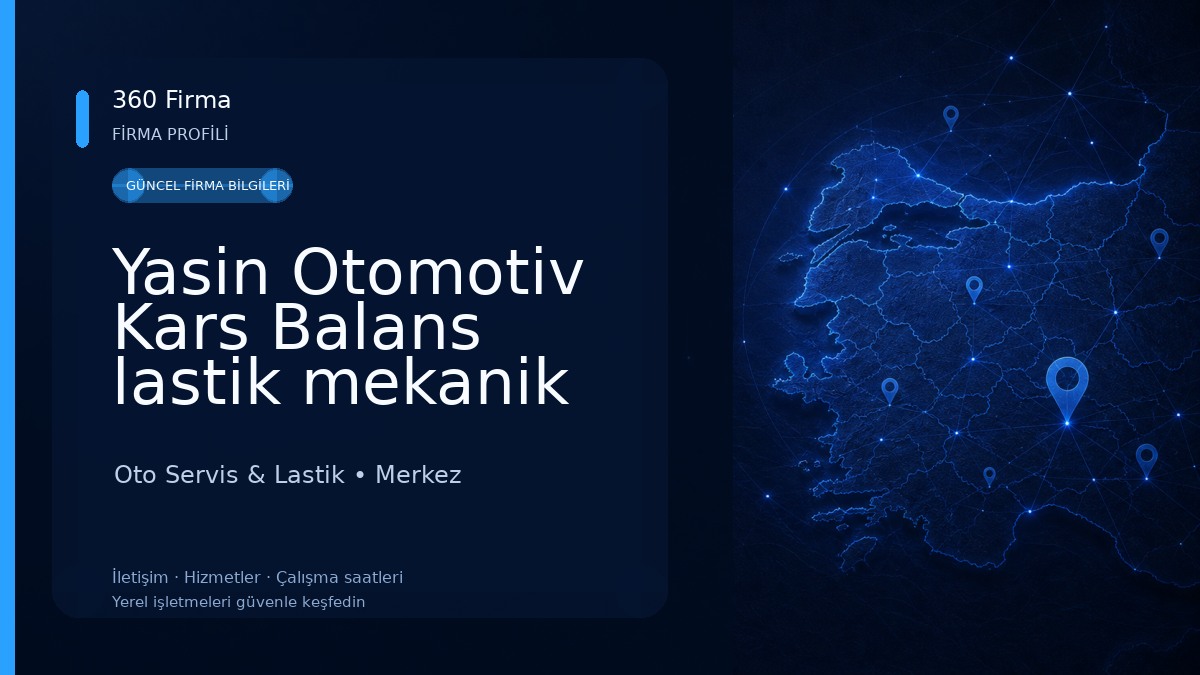 360 Firma
FİRMA PROFİLİ

GÜNCEL FİRMA BİLGİLERİ

Yasin Otomotiv Kars Balans lastik mekanik

Oto Servis & Lastik • Merkez

İletişim · Hizmetler · Çalışma saatleri
Yerel işletmeleri güvenle keşfedin